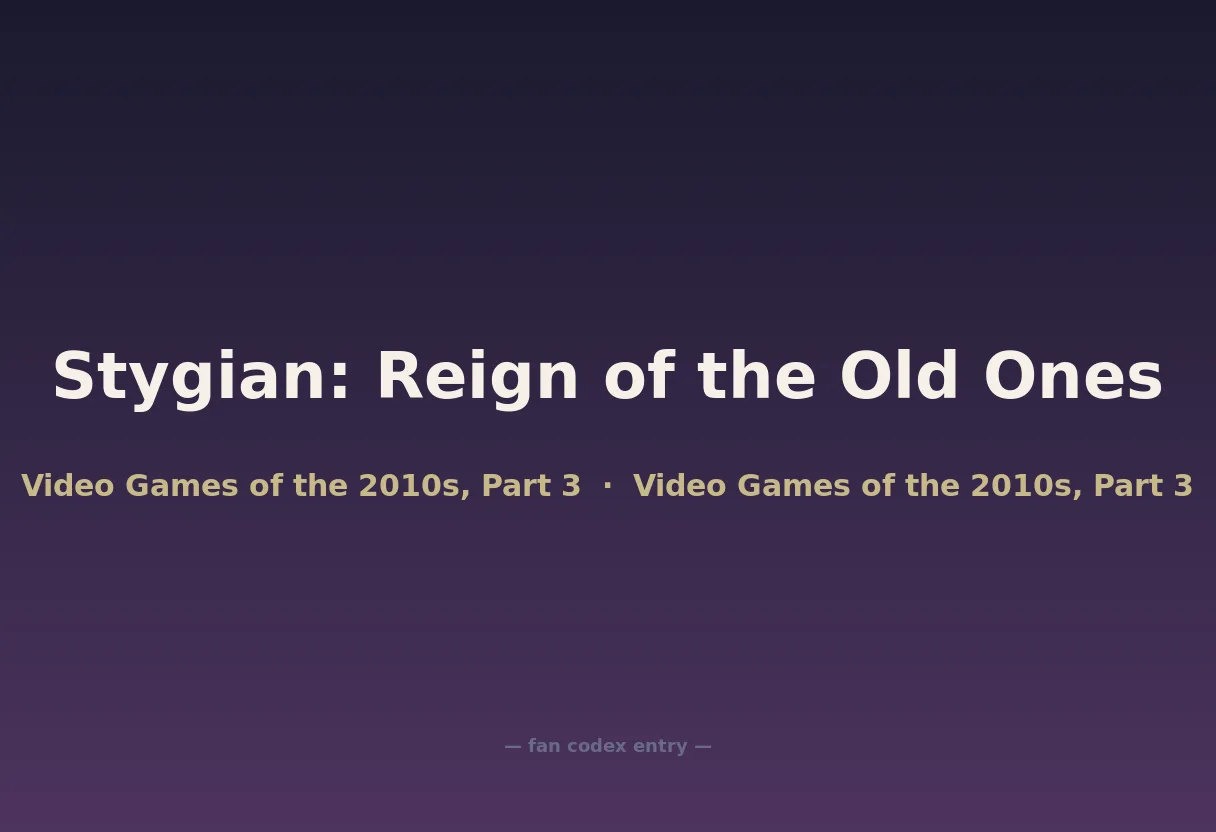 Stygian: Reign of the Old Ones

Video Games of the 2010s, Part 3 · Video Games of the 2010s, Part 3

— fan codex entry —